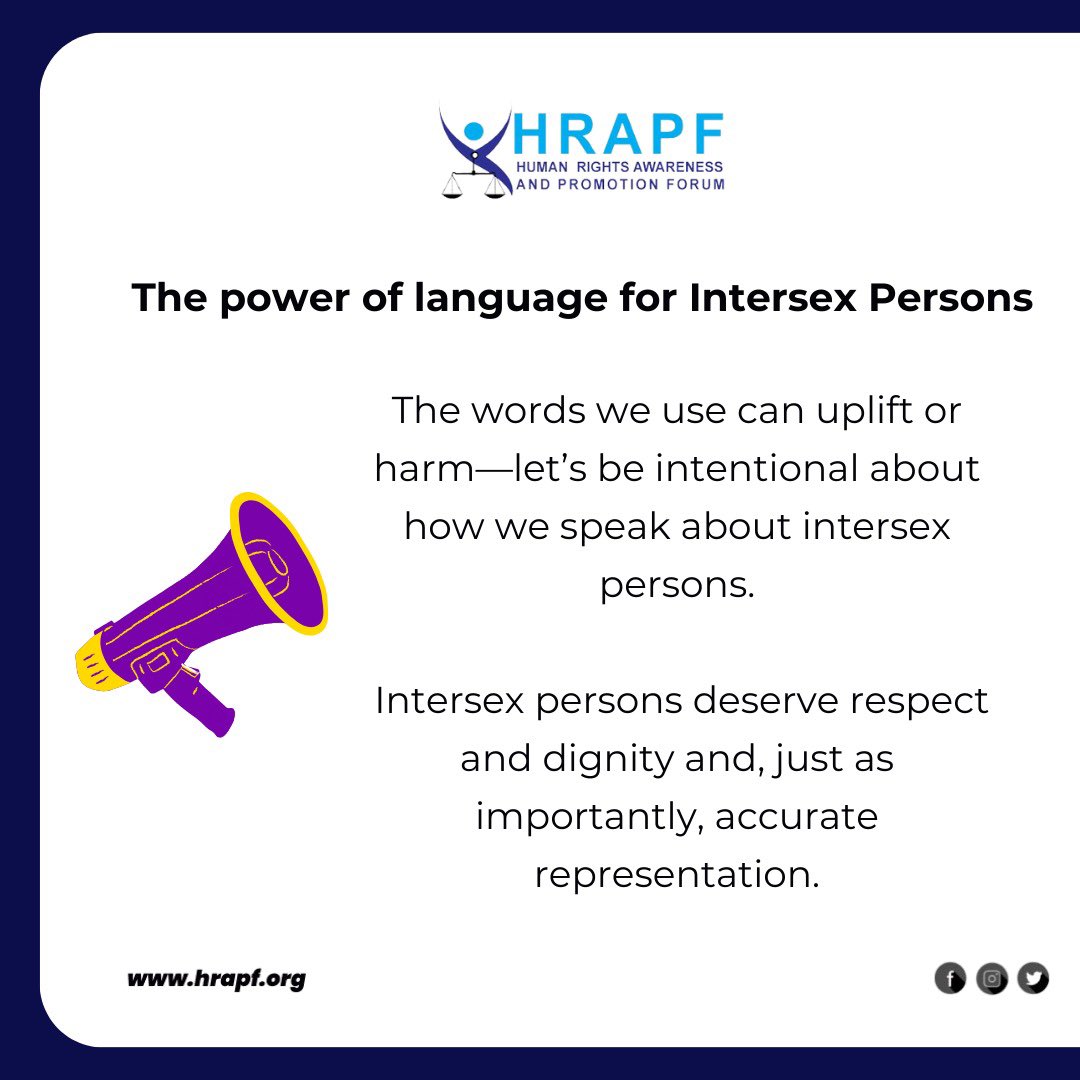 HRAPF
HUMAN RIGHTS AWARENESS AND PROMOTION FORUM

The power of language for Intersex Persons

The words we use can uplift or harm—let's be intentional about how we speak about intersex persons.

Intersex persons deserve respect and dignity and, just as importantly, accurate representation.

www.hrapf.org